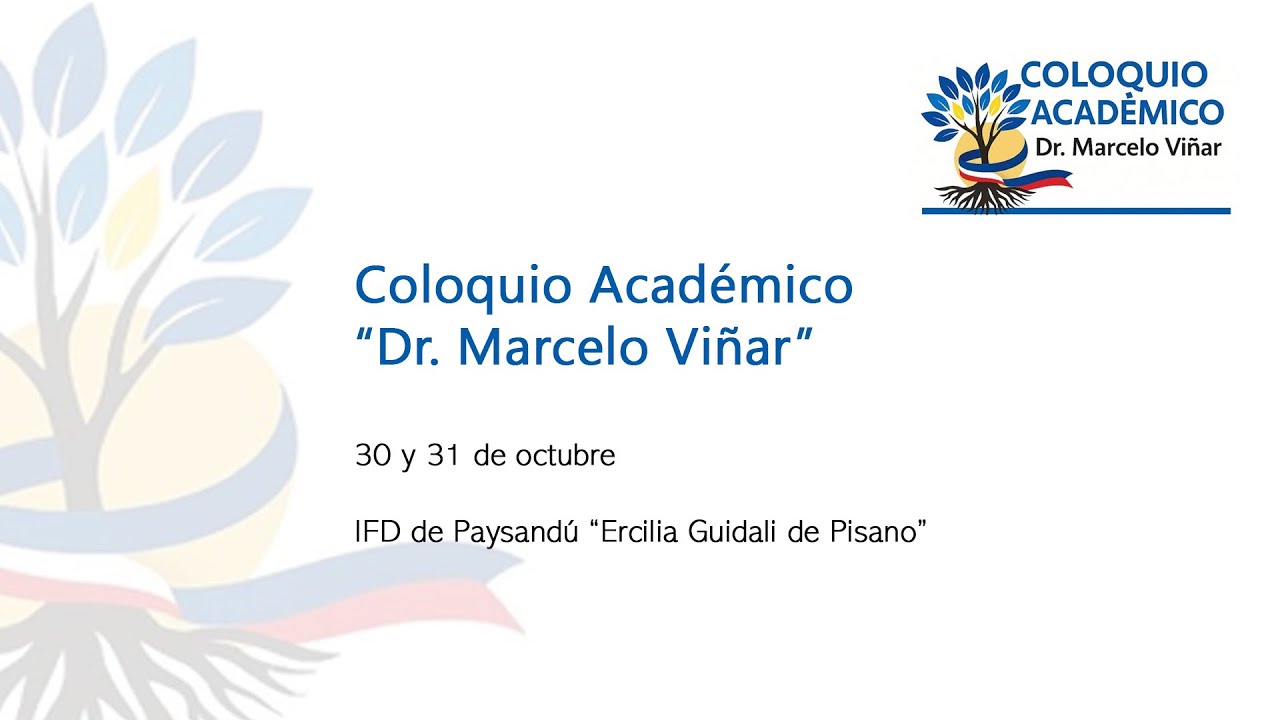 COLOQUIO ACADÈMICO
Dr. Marcelo Viñar

Coloquio Académico
"Dr. Marcelo Viñar"

30 y 31 de octubre

IFD de Paysandú "Ercilia Guidali de Pisano"